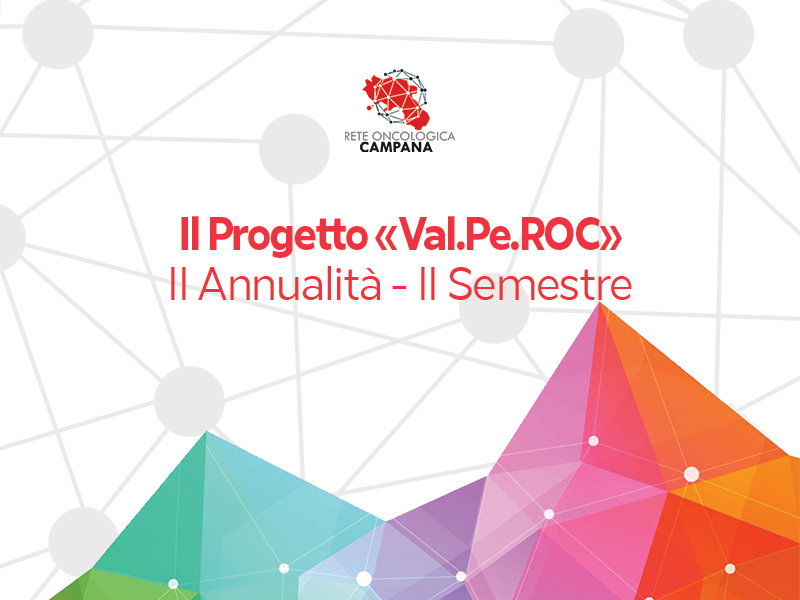 RETE ONCOLOGICA
CAMPANA

Il Progetto «Val.Pe.ROC»
II Annualità - II Semestre